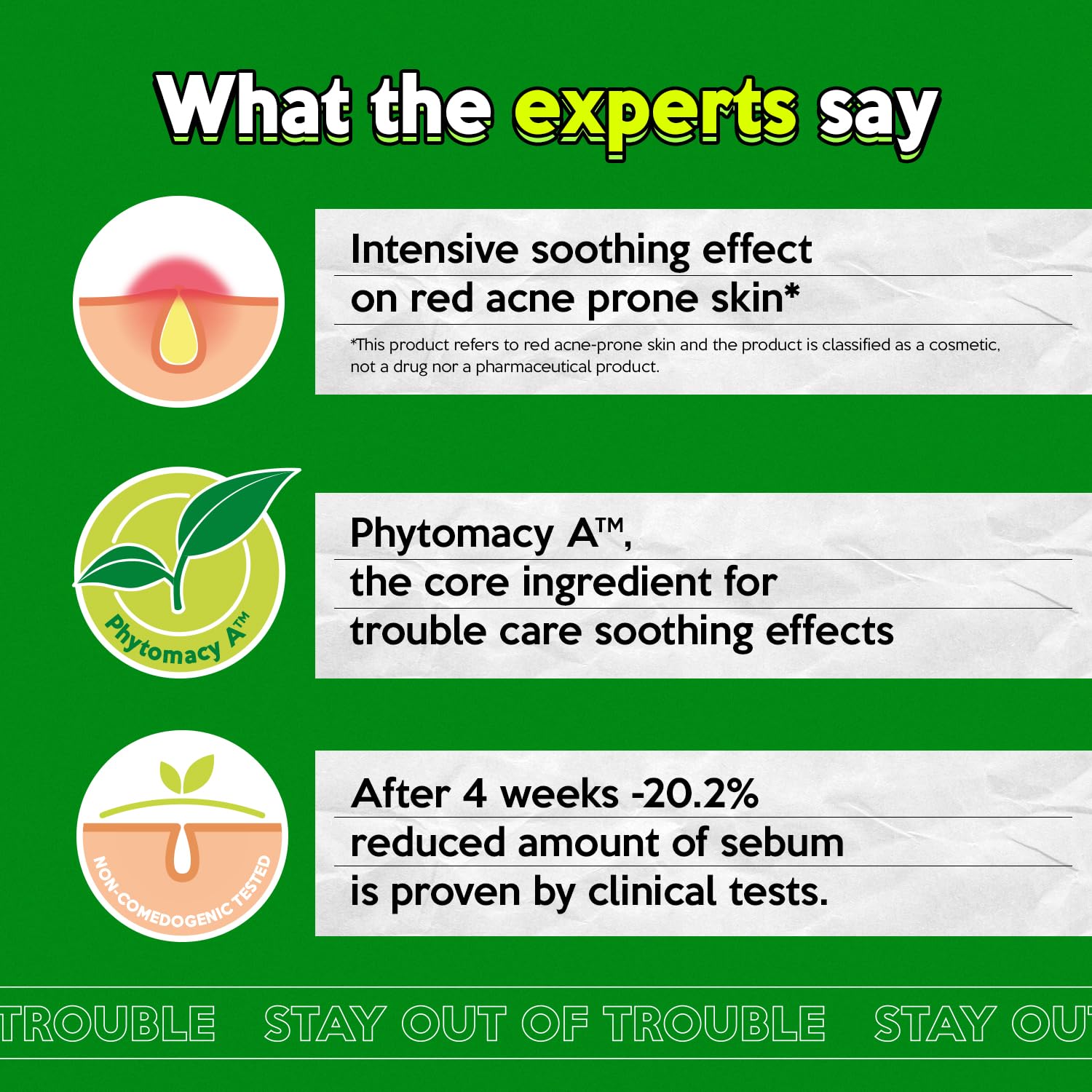 What the experts say

Intensive soothing effect on red acne prone skin*

*This product refers to red acne-prone skin and the product is classified as a cosmetic, not a drug nor a pharmaceutical product.

Phytomacy A™

Phytomacy A™, the core ingredient for trouble care soothing effects

NON-COMEDOGENIC TESTED

After 4 weeks -20.2% reduced amount of sebum is proven by clinical tests.

TROUBLE STAY OUT OF TROUBLE STAY OU